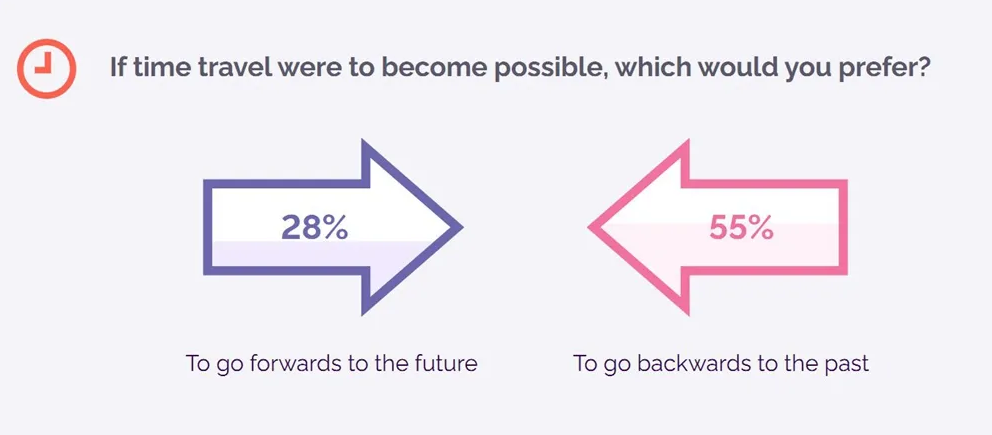 If time travel were to become possible, which would you prefer?

28%

To go forwards to the future

55%

To go backwards to the past